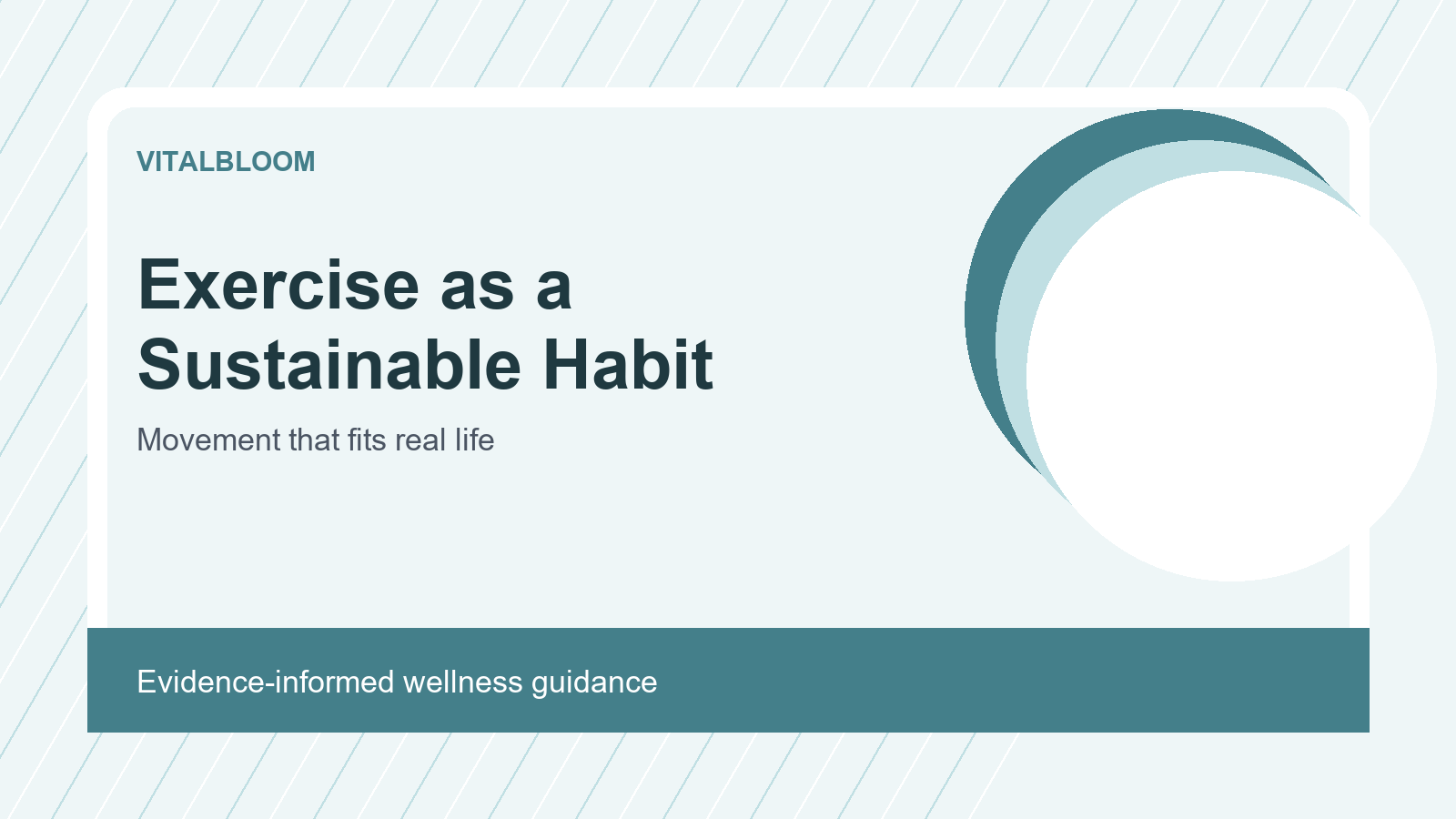 VITALBLOOM

Exercise as a Sustainable Habit

Movement that fits real life

Evidence-informed wellness guidance